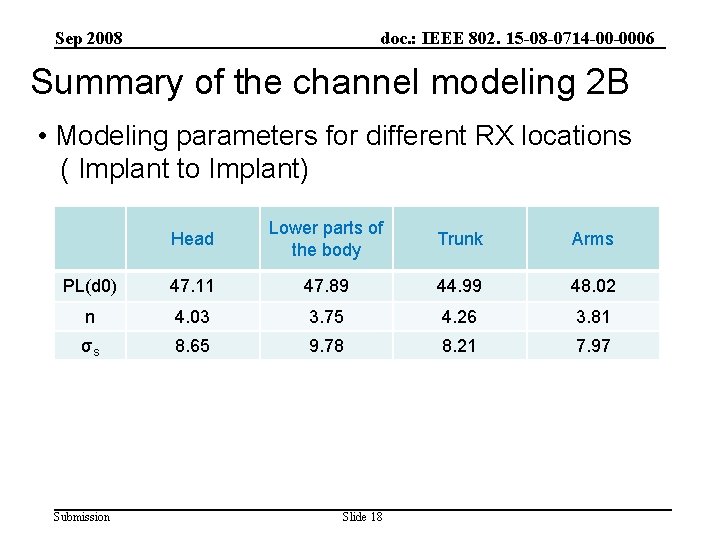 Sep 2008

doc.: IEEE 802. 15-08-0714-00-0006

Summary of the channel modeling 2B

• Modeling parameters for different RX locations ( Implant to Implant)

| | Head | Lower parts of the body | Trunk | Arms |
|---|---|---|---|---|
| PL(d0) | 47.11 | 47.89 | 44.99 | 48.02 |
| n | 4.03 | 3.75 | 4.26 | 3.81 |
| $\sigma_s$ | 8.65 | 9.78 | 8.21 | 7.97 |

Submission

Slide 18